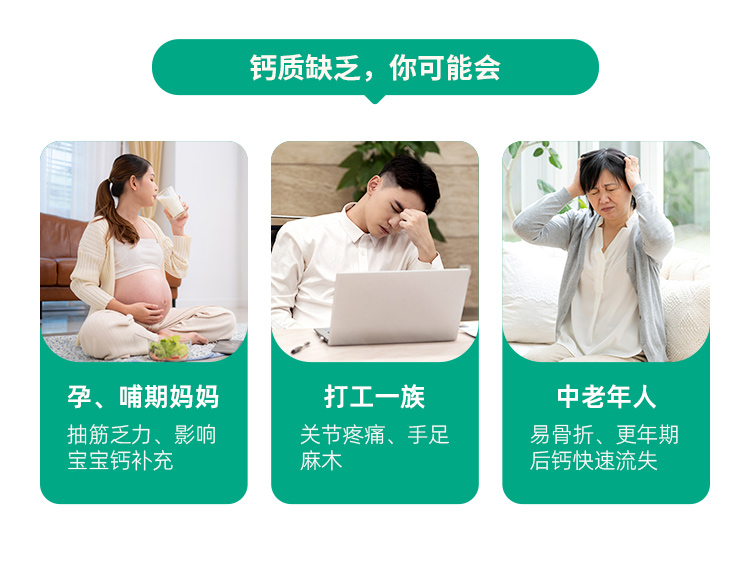 钙质缺乏，你可能会

孕、哺期妈妈

抽筋乏力、影响宝宝钙补充

打工一族

关节疼痛、手足麻木

中老年人

易骨折、更年期后钙快速流失